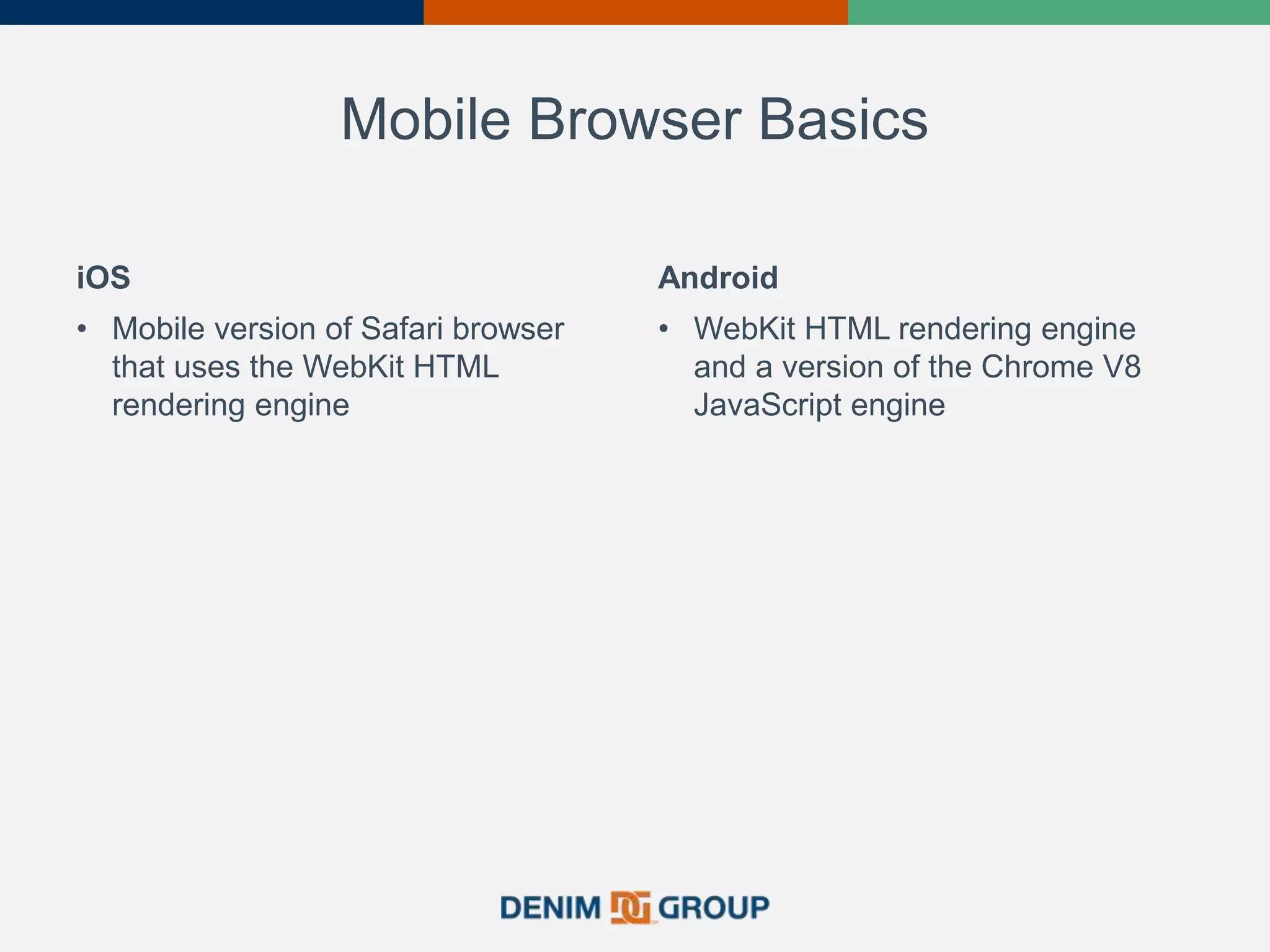 Mobile Browser Basics

iOS

• Mobile version of Safari browser that uses the WebKit HTML rendering engine

Android

• WebKit HTML rendering engine and a version of the Chrome V8 JavaScript engine

DENIM DG GROUP